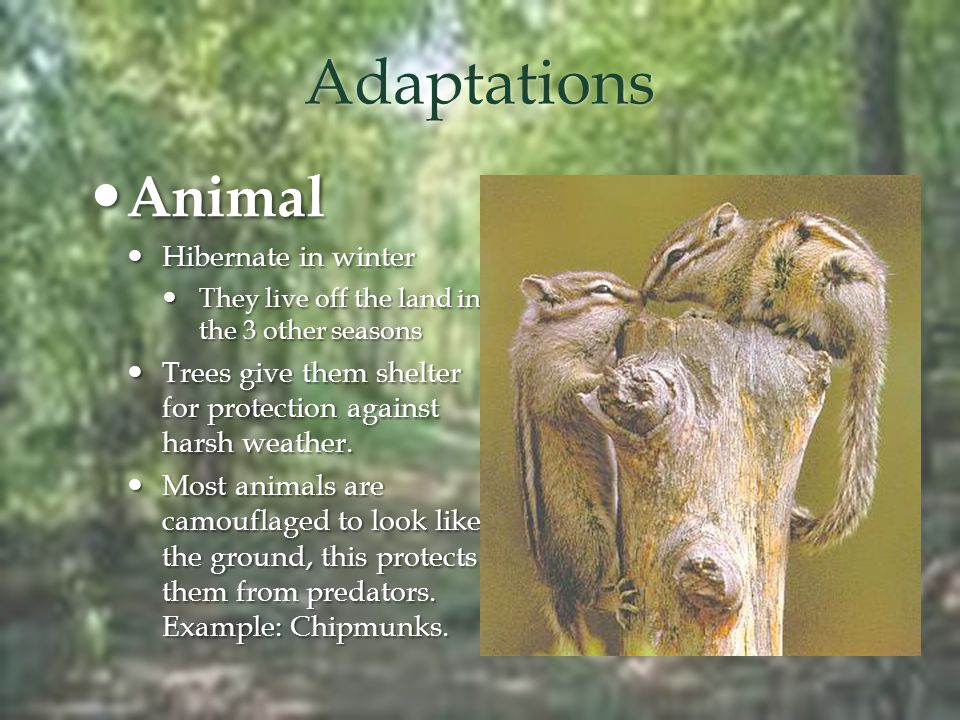 Adaptations

• Animal
  • Hibernate in winter
    • They live off the land in the 3 other seasons
  • Trees give them shelter for protection against harsh weather.
  • Most animals are camouflaged to look like the ground, this protects them from predators. Example: Chipmunks.